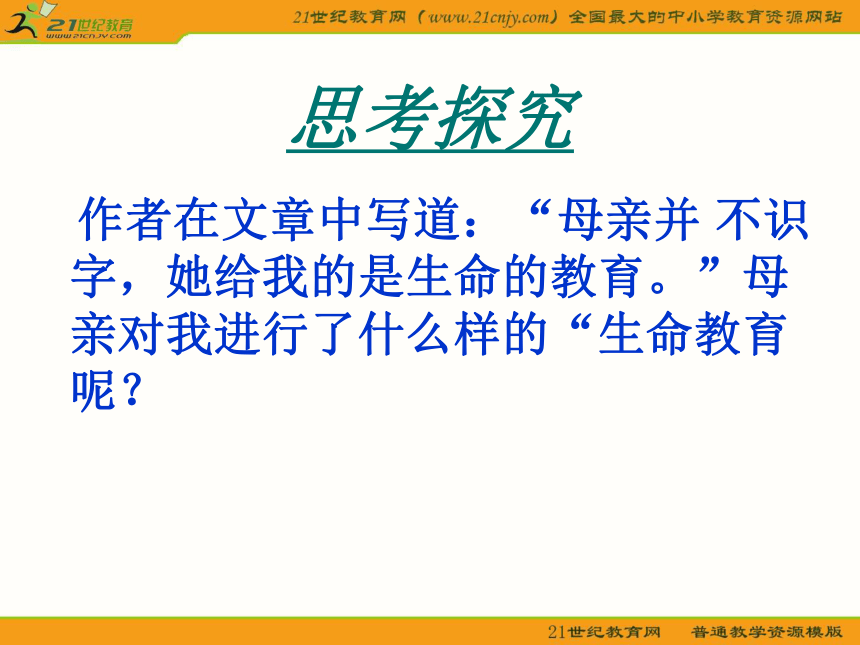 21世纪教育
www.21cnjy.com

21世纪教育网（www.21cnjy.com）全国最大的中小学教育资源网站

思考探究

作者在文章中写道：“母亲并 不识字，她给我的是生命的教育。”母亲对我进行了什么样的“生命教育呢？

21世纪教育网　普通教学资源模版